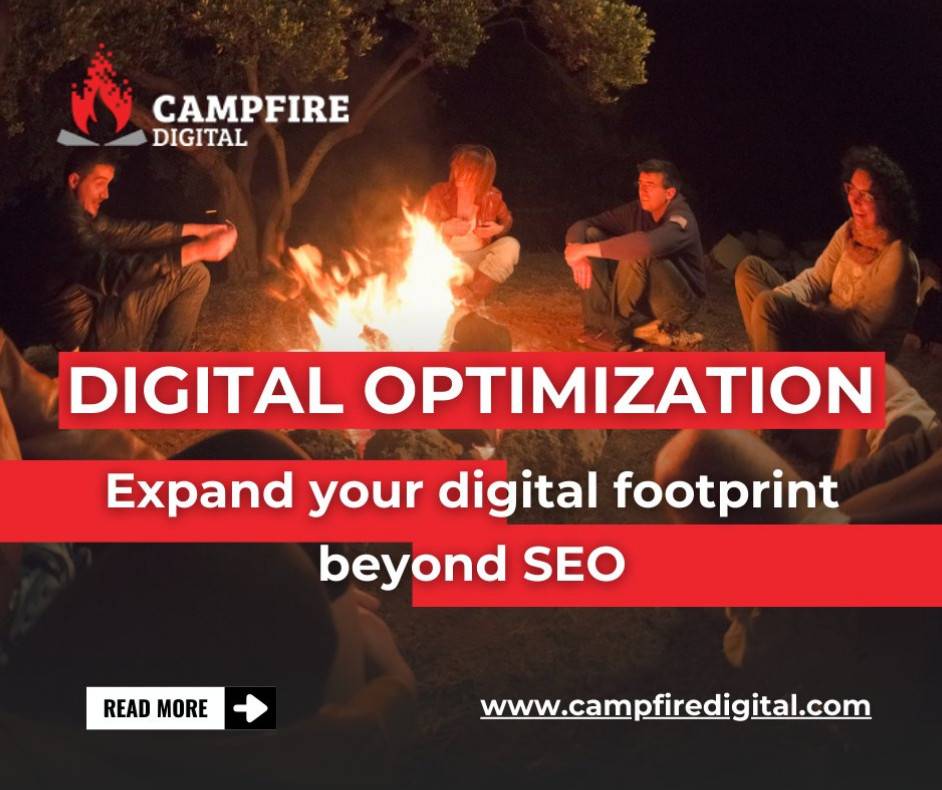 CAMPFIRE DIGITAL

DIGITAL OPTIMIZATION

Expand your digital footprint beyond SEO

READ MORE

www.campfiredigital.com